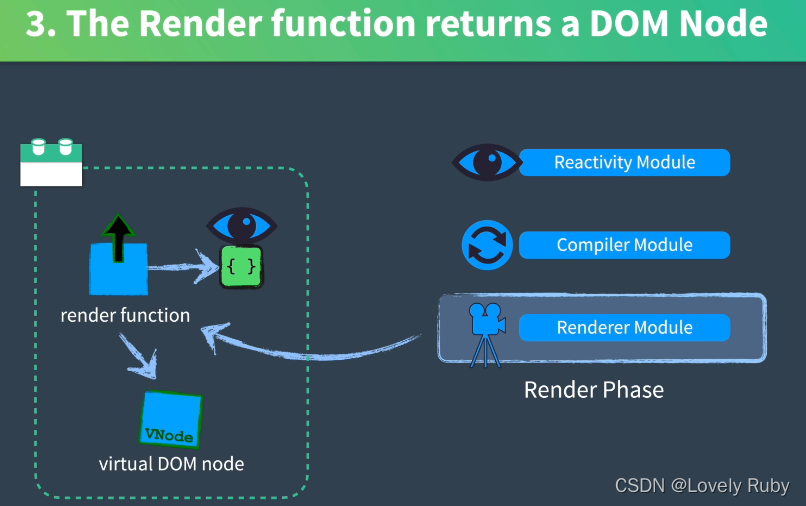 3. The Render function returns a DOM Node

{ }

render function

VNode

virtual DOM node

Reactivity Module

Compiler Module

Renderer Module

Render Phase

CSDN @Lovely Ruby